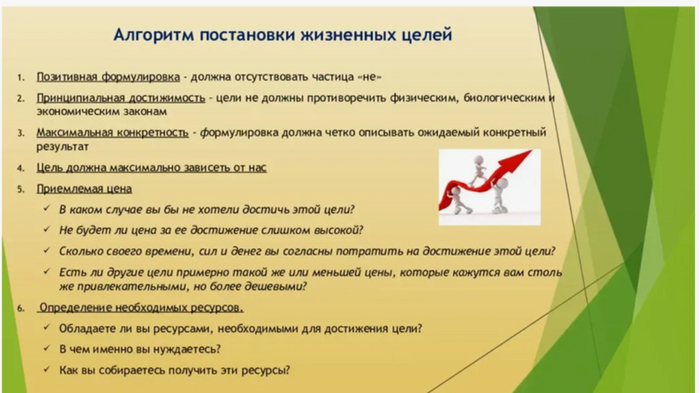 Алгоритм постановки жизненных целей

1. Позитивная формулировка - должна отсутствовать частица «не»
2. Принципиальная достижимость - цели не должны противоречить физическим, биологическим и экономическим законам
3. Максимальная конкретность - формулировка должна четко описывать ожидаемый конкретный результат
4. Цель должна максимально зависеть от нас
5. Приемлемая цена
✓ В каком случае вы бы не хотели достичь этой цели?
✓ Не будет ли цена за ее достижение слишком высокой?
✓ Сколько своего времени, сил и денег вы согласны потратить на достижение этой цели?
✓ Есть ли другие цели примерно такой же или меньшей цены, которые кажутся вам столь же привлекательными, но более дешевыми?
6. Определение необходимых ресурсов.
✓ Обладаете ли вы ресурсами, необходимыми для достижения цели?
✓ В чем именно вы нуждаетесь?
✓ Как вы собираетесь получить эти ресурсы?